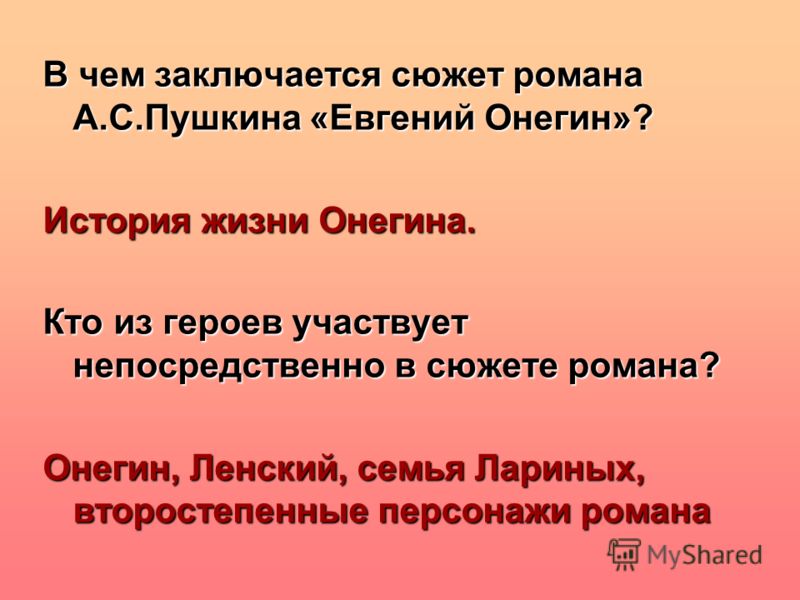 В чем заключается сюжет романа А.С.Пушкина «Евгений Онегин»?

История жизни Онегина.

Кто из героев участвует непосредственно в сюжете романа?

Онегин, Ленский, семья Лариных, второстепенные персонажи романа

MyShared